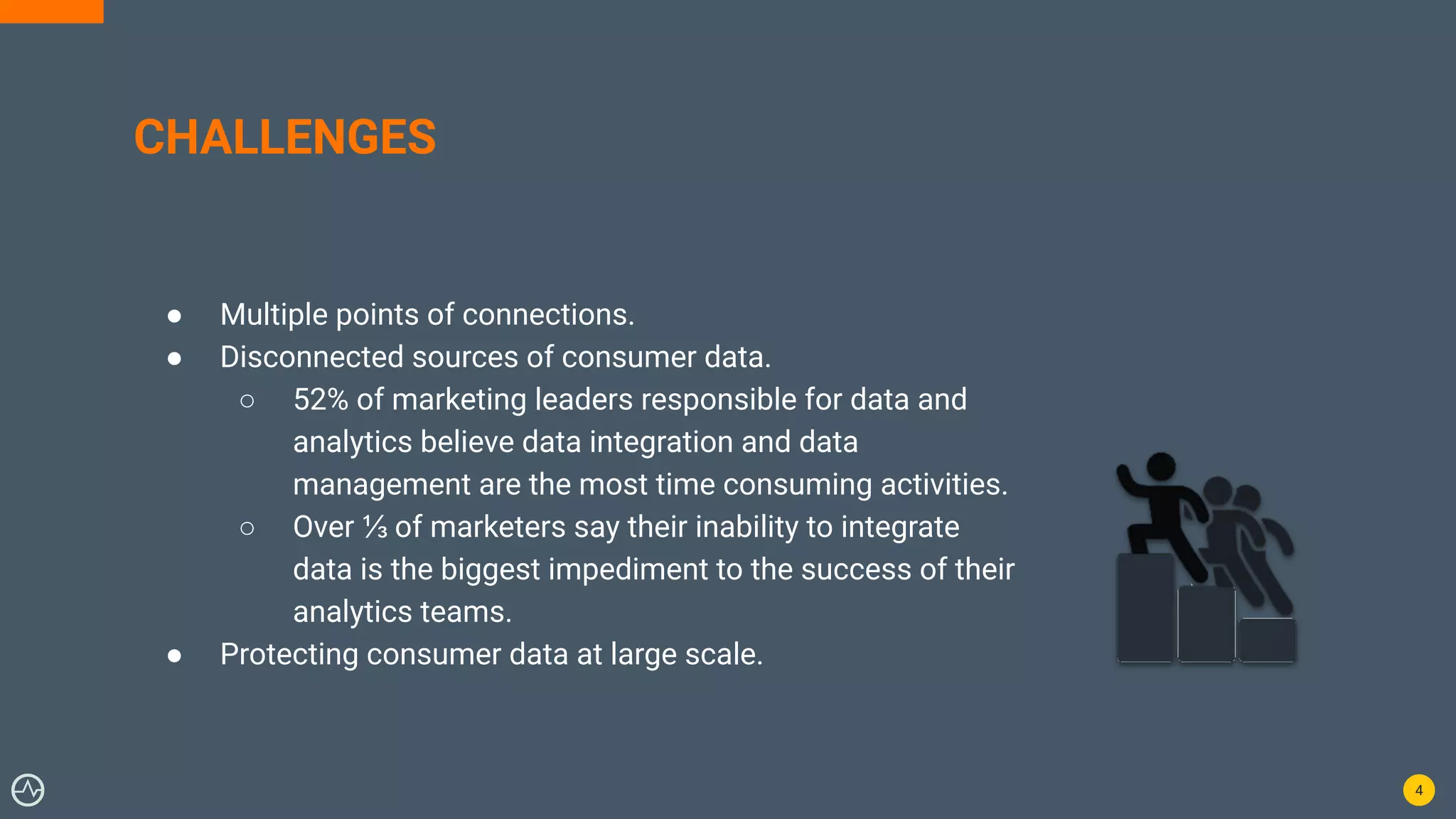 CHALLENGES

● Multiple points of connections.
● Disconnected sources of consumer data.
○ 52% of marketing leaders responsible for data and analytics believe data integration and data management are the most time consuming activities.
○ Over ⅓ of marketers say their inability to integrate data is the biggest impediment to the success of their analytics teams.
● Protecting consumer data at large scale.

4